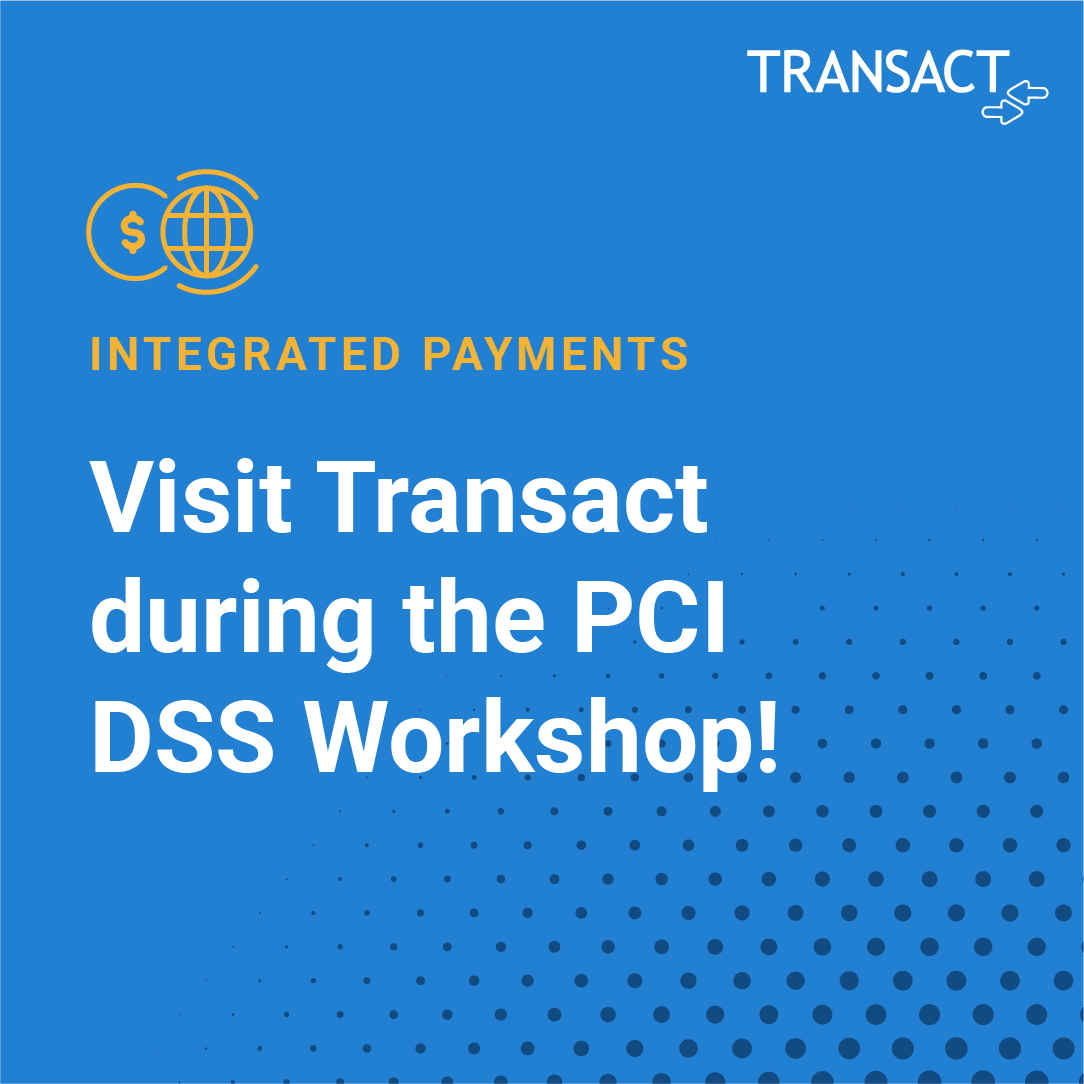 TRANSACT

$

INTEGRATED PAYMENTS

Visit Transact during the PCI DSS Workshop!